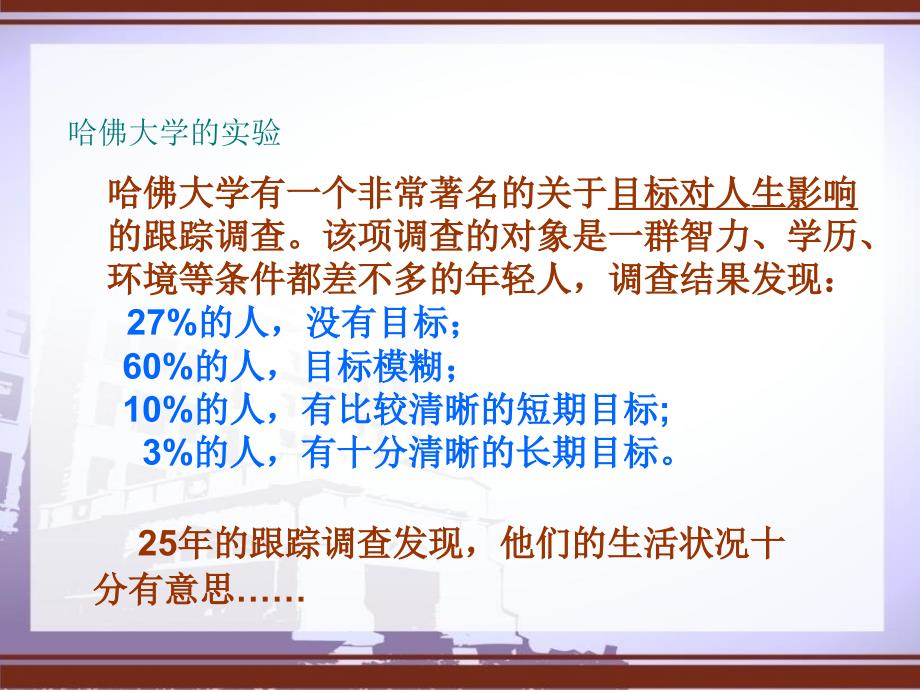 哈佛大学的实验

哈佛大学有一个非常著名的关于目标对人生影响的跟踪调查。该项调查的对象是一群智力、学历、环境等条件都差不多的年轻人，调查结果发现：

27%的人，没有目标；
60%的人，目标模糊；
10%的人，有比较清晰的短期目标;
3%的人，有十分清晰的长期目标。

25年的跟踪调查发现，他们的生活状况十分有意思……